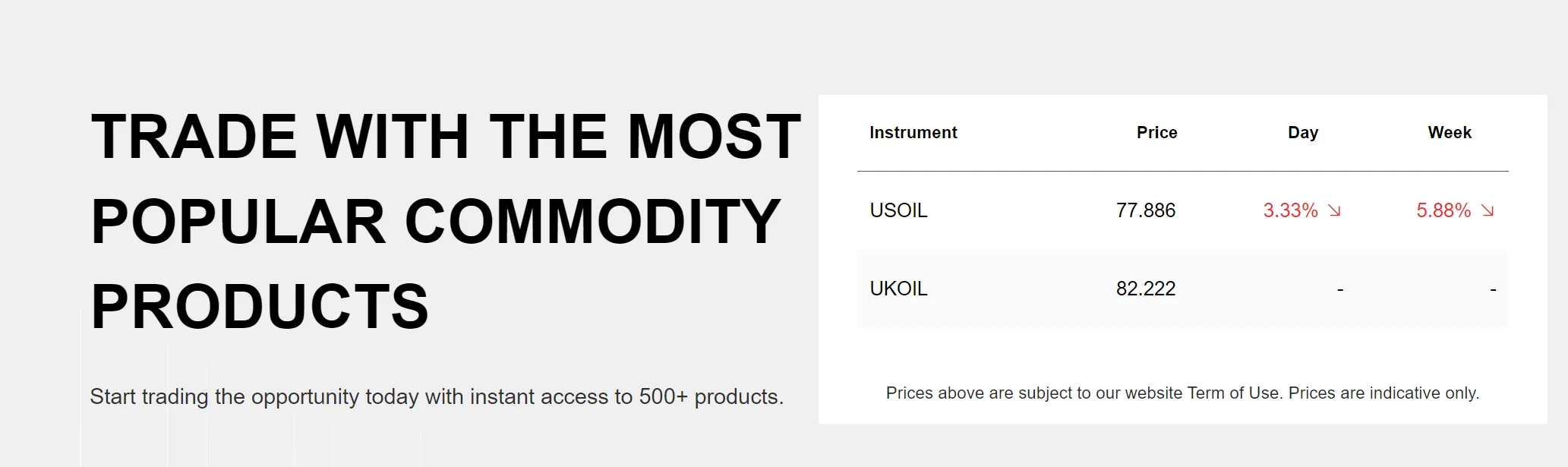 TRADE WITH THE MOST POPULAR COMMODITY PRODUCTS

Start trading the opportunity today with instant access to 500+ products.

| Instrument | Price | Day | Week |
|---|---|---|---|
| USOIL | 77.886 | 3.33% ↘ | 5.88% ↘ |
| UKOIL | 82.222 | - | - |

Prices above are subject to our website Term of Use. Prices are indicative only.